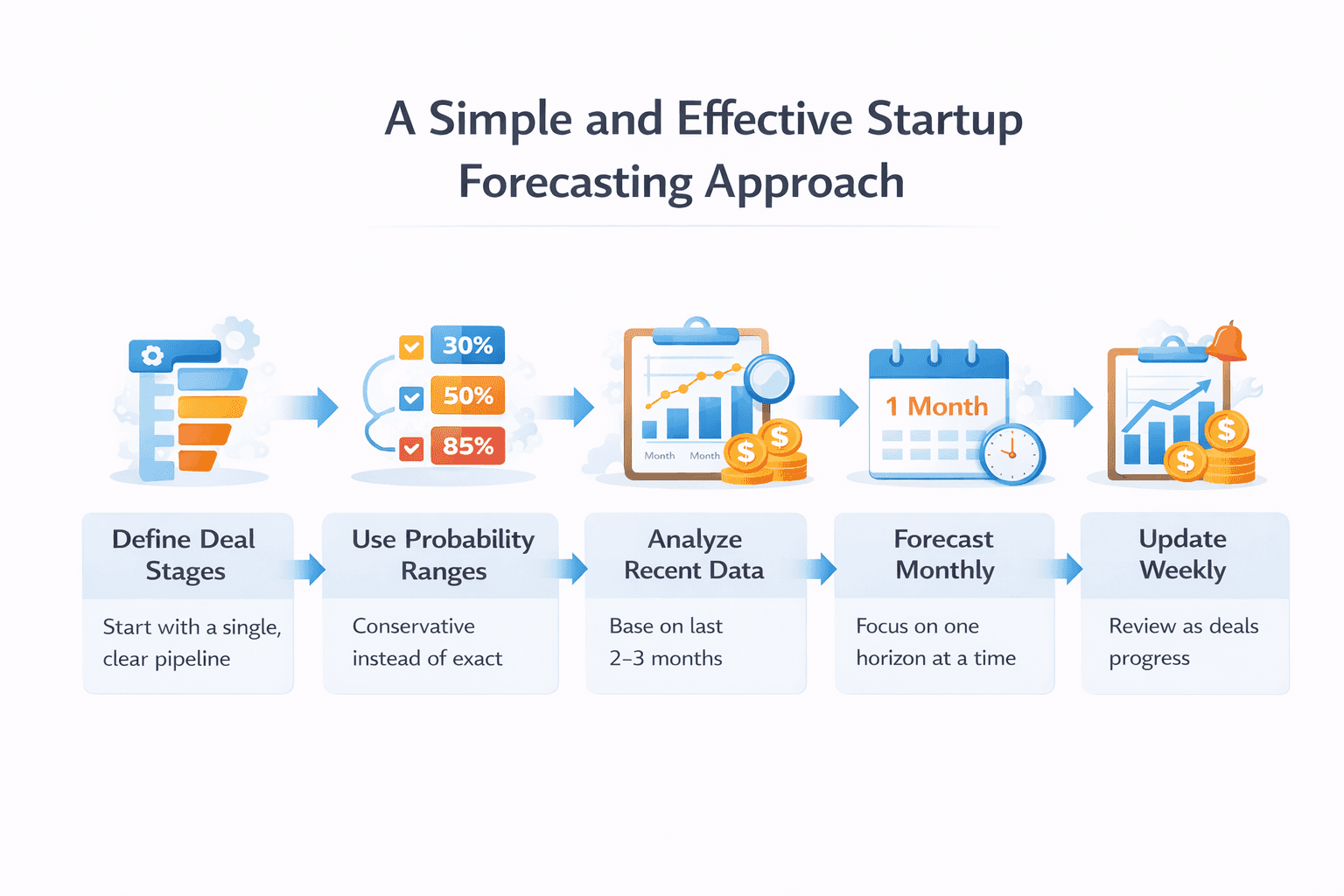 A Simple and Effective Startup Forecasting Approach

30%
50%
85%

Month Month

$
$

1 Month

$
$

Define Deal Stages

Start with a single, clear pipeline

Use Probability Ranges

Conservative instead of exact

Analyze Recent Data

Base on last 2–3 months

Forecast Monthly

Focus on one horizon at a time

Update Weekly

Review as deals progress